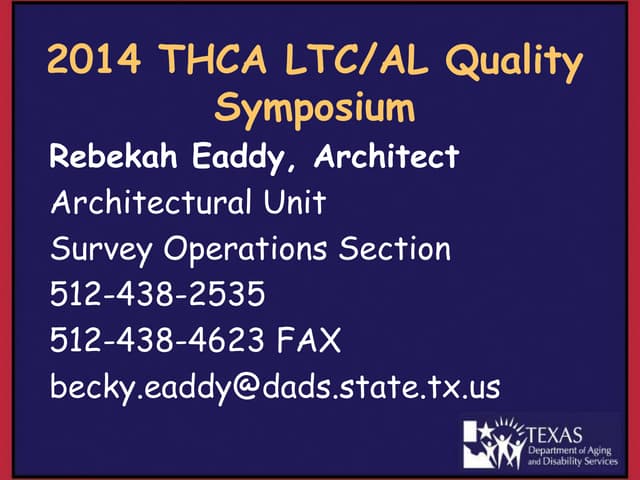 2014 THCA LTC/AL Quality Symposium

Rebekah Eaddy, Architect

Architectural Unit

Survey Operations Section

512-438-2535

512-438-4623 FAX

becky.eaddy@dads.state.tx.us

TEXAS
Department of Aging
and Disability Services